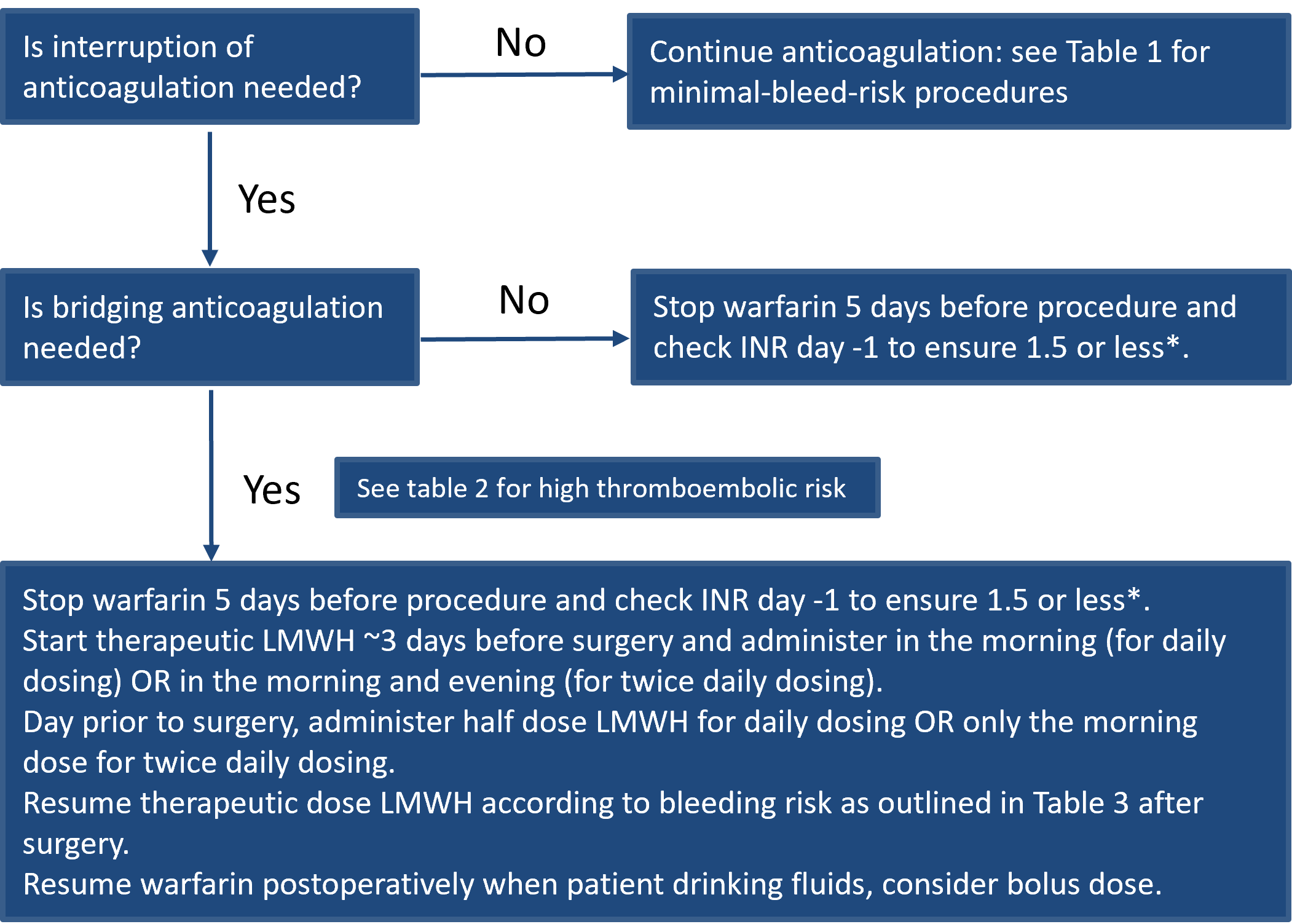 Is interruption of anticoagulation needed?

No

Continue anticoagulation: see Table 1 for minimal-bleed-risk procedures

Yes

Is bridging anticoagulation needed?

No

Stop warfarin 5 days before procedure and check INR day -1 to ensure 1.5 or less*.

Yes

See table 2 for high thromboembolic risk

Stop warfarin 5 days before procedure and check INR day -1 to ensure 1.5 or less*.
Start therapeutic LMWH ~3 days before surgery and administer in the morning (for daily dosing) OR in the morning and evening (for twice daily dosing).
Day prior to surgery, administer half dose LMWH for daily dosing OR only the morning dose for twice daily dosing.
Resume therapeutic dose LMWH according to bleeding risk as outlined in Table 3 after surgery.
Resume warfarin postoperatively when patient drinking fluids, consider bolus dose.